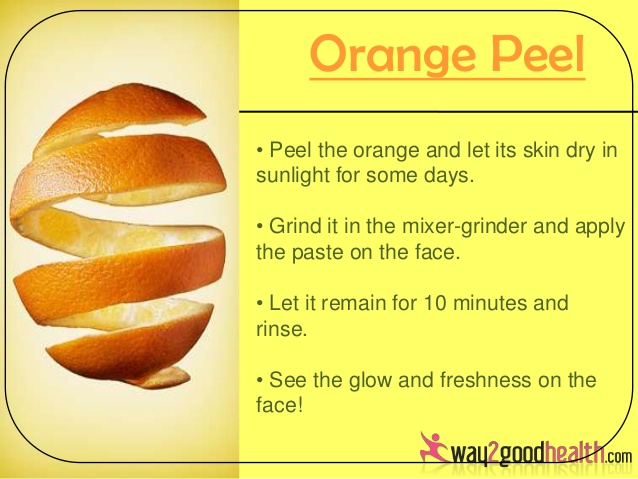 Orange Peel

• Peel the orange and let its skin dry in sunlight for some days.

• Grind it in the mixer-grinder and apply the paste on the face.

• Let it remain for 10 minutes and rinse.

• See the glow and freshness on the face!

way2goodhealth.com